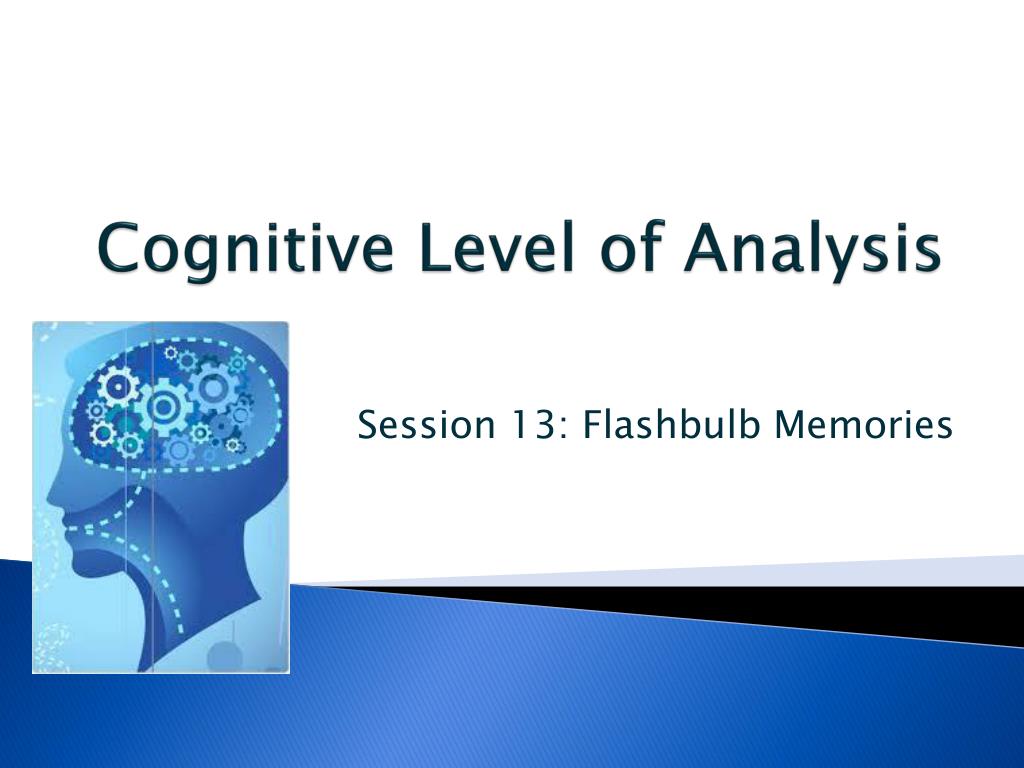 Cognitive Level of Analysis

Session 13: Flashbulb Memories